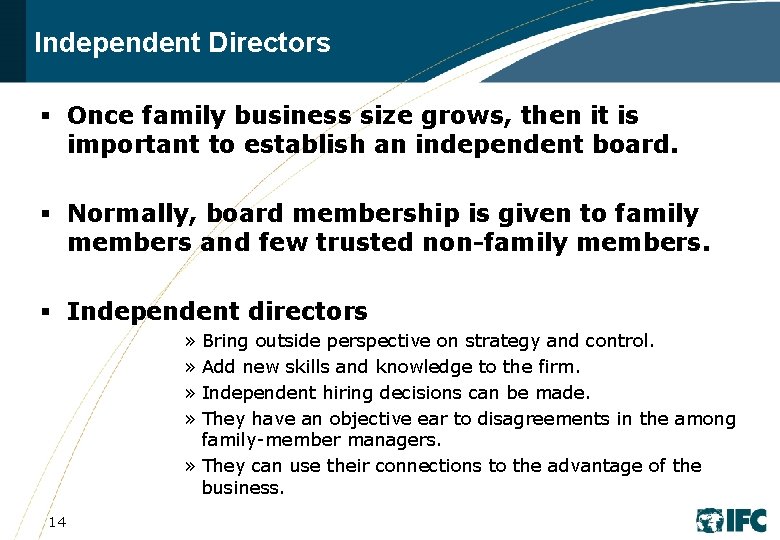 Independent Directors

▪ Once family business size grows, then it is important to establish an independent board.

▪ Normally, board membership is given to family members and few trusted non-family members.

▪ Independent directors

» Bring outside perspective on strategy and control.

» Add new skills and knowledge to the firm.

» Independent hiring decisions can be made.

» They have an objective ear to disagreements in the among family-member managers.

» They can use their connections to the advantage of the business.

14

IFC